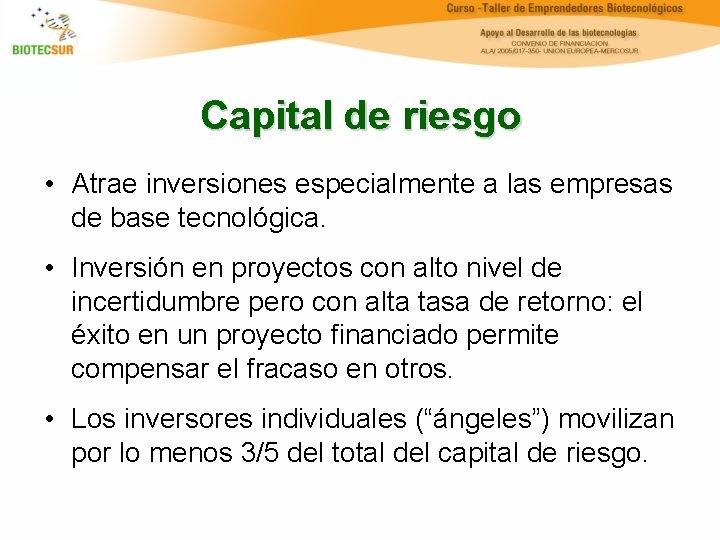 BIOTECSUR

Curso -Taller de Emprendedores Biotecnológicos

Apoyo al Desarrollo de las biotecnologías
CONVENIO DE FINANCIACION
ALA/ 2005/017-350- UNION EUROPEA-MERCOSUR

Capital de riesgo

• Atrae inversiones especialmente a las empresas de base tecnológica.

• Inversión en proyectos con alto nivel de incertidumbre pero con alta tasa de retorno: el éxito en un proyecto financiado permite compensar el fracaso en otros.

• Los inversores individuales (“ángeles”) movilizan por lo menos 3/5 del total del capital de riesgo.